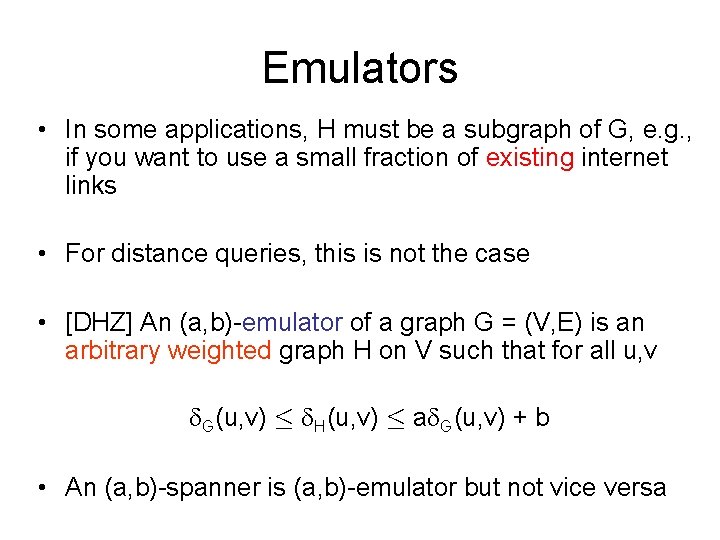 Emulators

• In some applications, H must be a subgraph of G, e.g., if you want to use a small fraction of existing internet links

• For distance queries, this is not the case

• [DHZ] An (a,b)-emulator of a graph G = (V,E) is an arbitrary weighted graph H on V such that for all u,v

$\delta_G(u,v) \leq \delta_H(u,v) \leq a\delta_G(u,v) + b$

• An (a,b)-spanner is (a,b)-emulator but not vice versa